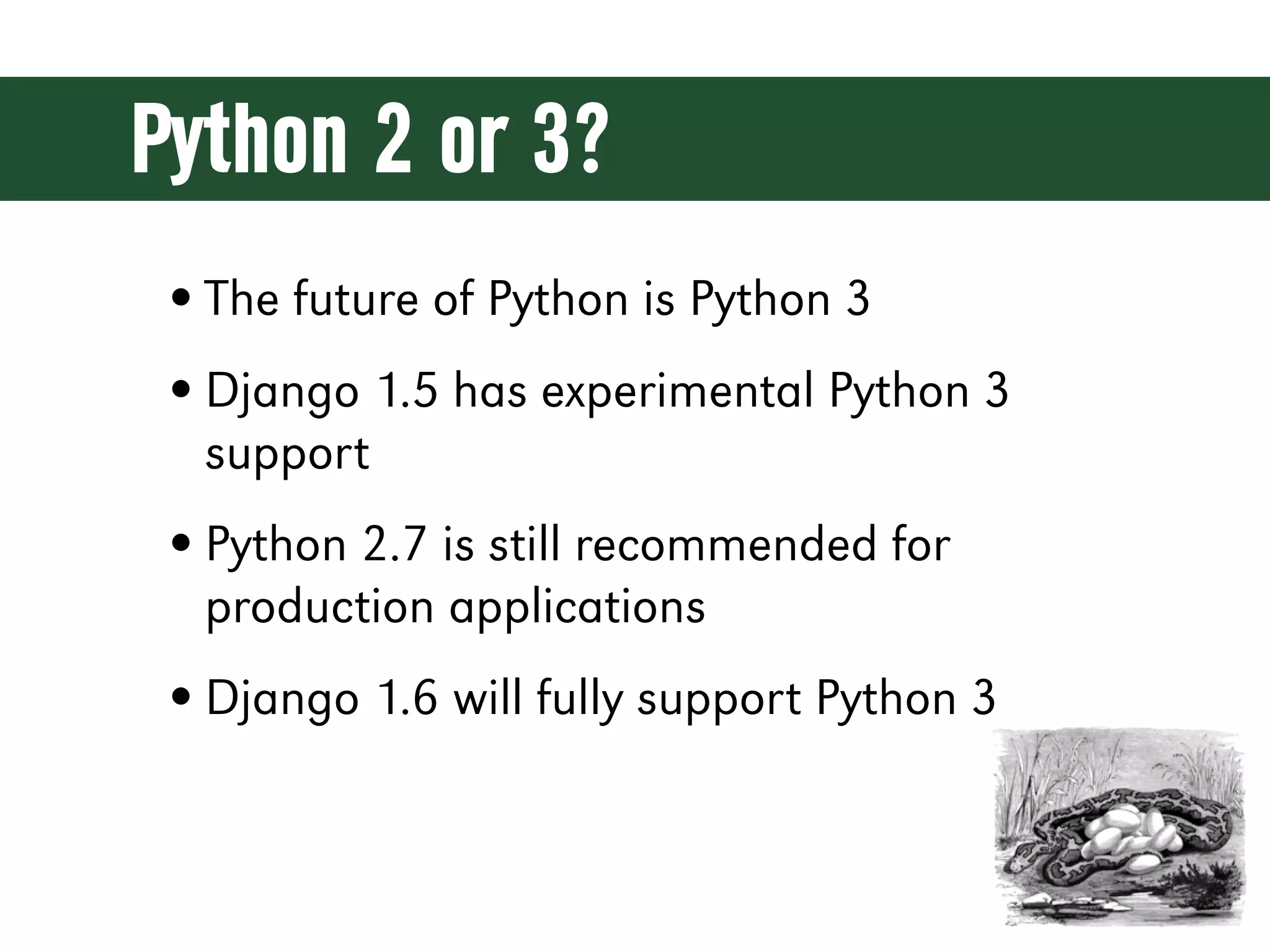 Python 2 or 3?

• The future of Python is Python 3

• Django 1.5 has experimental Python 3 support

• Python 2.7 is still recommended for production applications

• Django 1.6 will fully support Python 3